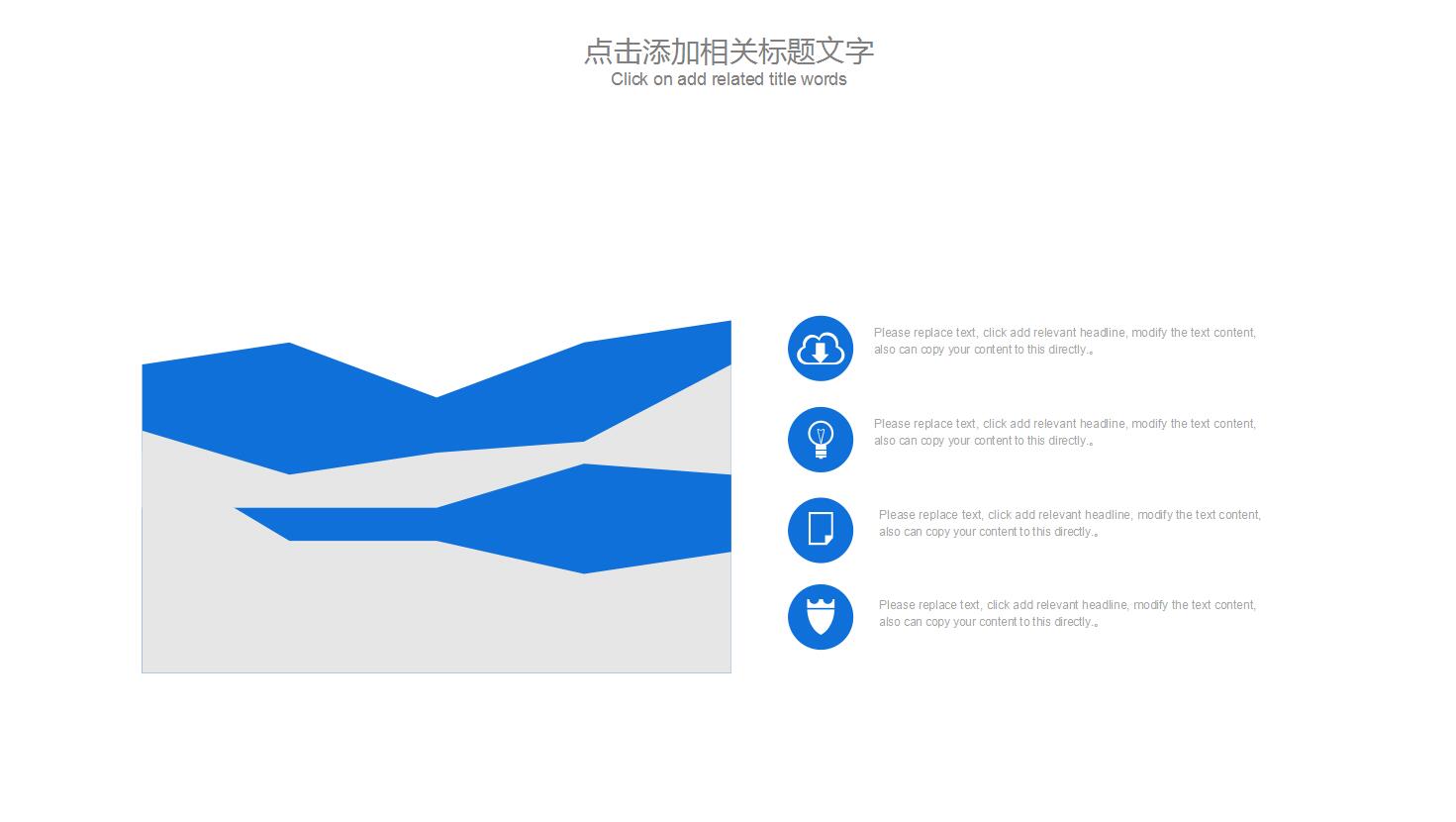 点击添加相关标题文字
Click on add related title words

Please replace text, click add relevant headline, modify the text content, also can copy your content to this directly.。

Please replace text, click add relevant headline, modify the text content, also can copy your content to this directly.。

Please replace text, click add relevant headline, modify the text content, also can copy your content to this directly.。

Please replace text, click add relevant headline, modify the text content, also can copy your content to this directly.。